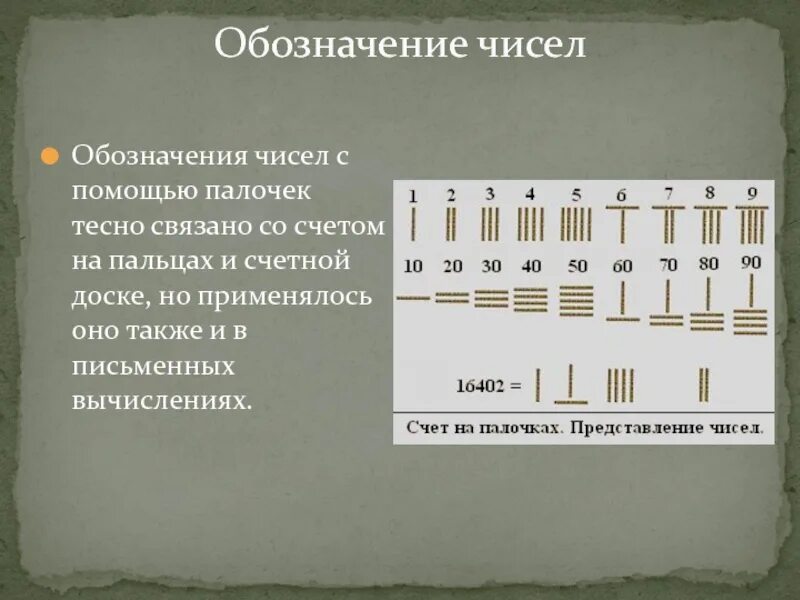 Обозначение чисел

Обозначения чисел с помощью палочек тесно связано со счетом на пальцах и счетной доске, но применялось оно также и в письменных вычислениях.

1 2 3 4 5 6 7 8 9

10 20 30 40 50 60 70 80 90

16402 =

Счет на палочках. Представление чисел.